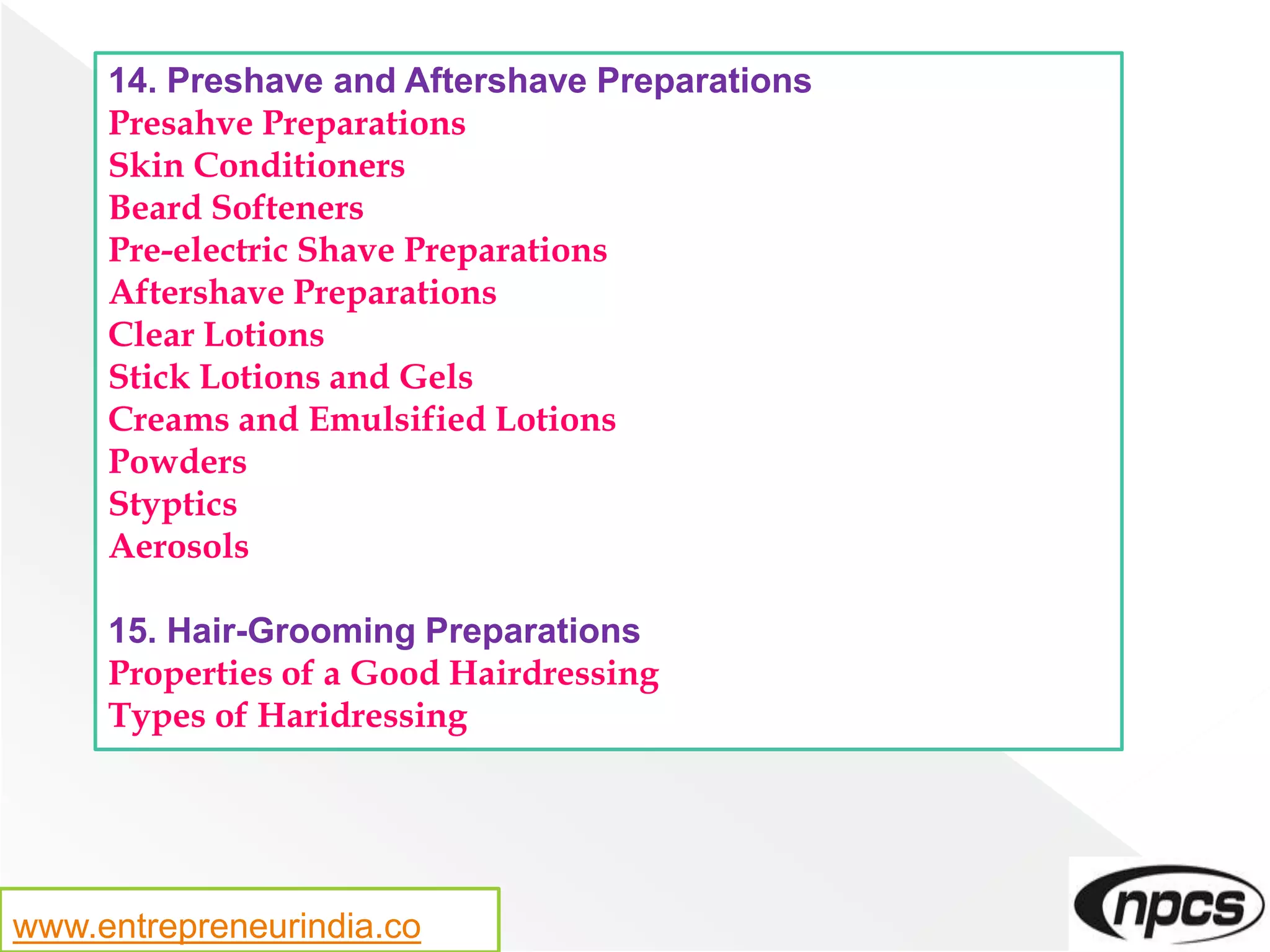 14. Preshave and Aftershave Preparations
Presahve Preparations
Skin Conditioners
Beard Softeners
Pre-electric Shave Preparations
Aftershave Preparations
Clear Lotions
Stick Lotions and Gels
Creams and Emulsified Lotions
Powders
Styptics
Aerosols

15. Hair-Grooming Preparations
Properties of a Good Hairdressing
Types of Haridressing

www.entrepreneurindia.co

npcs